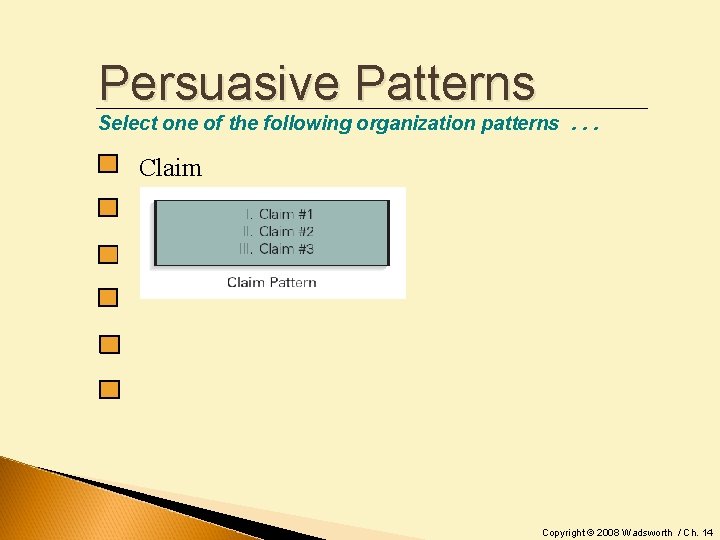 Persuasive Patterns

Select one of the following organization patterns . . .

Claim

I. Claim #1
II. Claim #2
III. Claim #3

Claim Pattern

Copyright © 2008 Wadsworth / Ch. 14